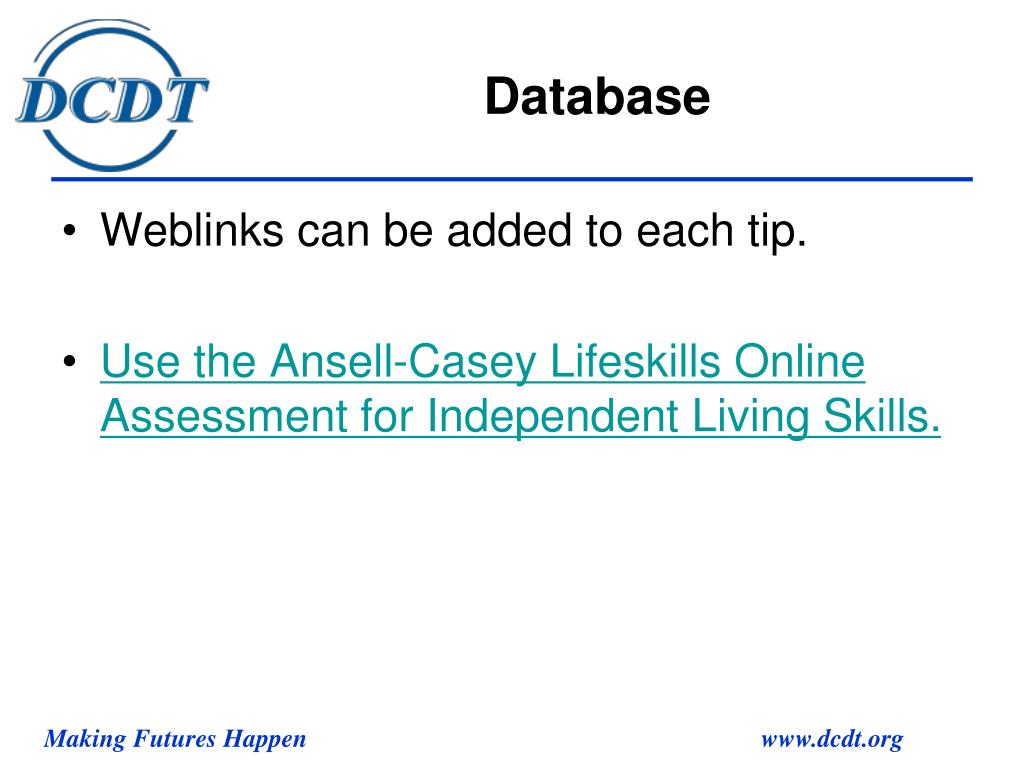 DCDT

Database

• Weblinks can be added to each tip.

• Use the Ansell-Casey Lifeskills Online Assessment for Independent Living Skills.

Making Futures Happen

www.dcdt.org